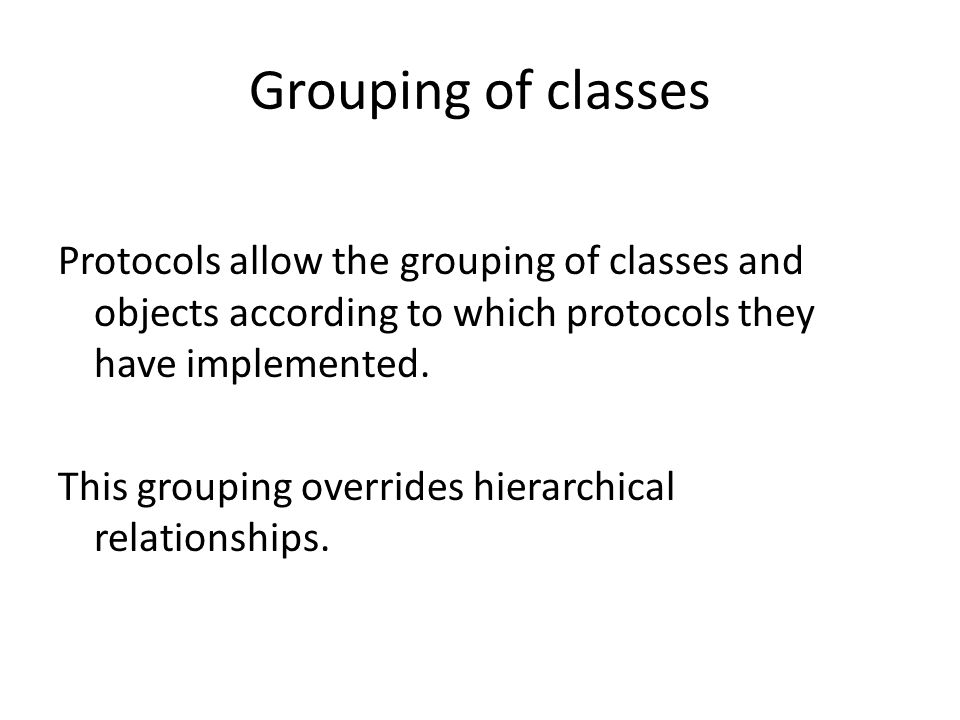 Grouping of classes

Protocols allow the grouping of classes and objects according to which protocols they have implemented.

This grouping overrides hierarchical relationships.